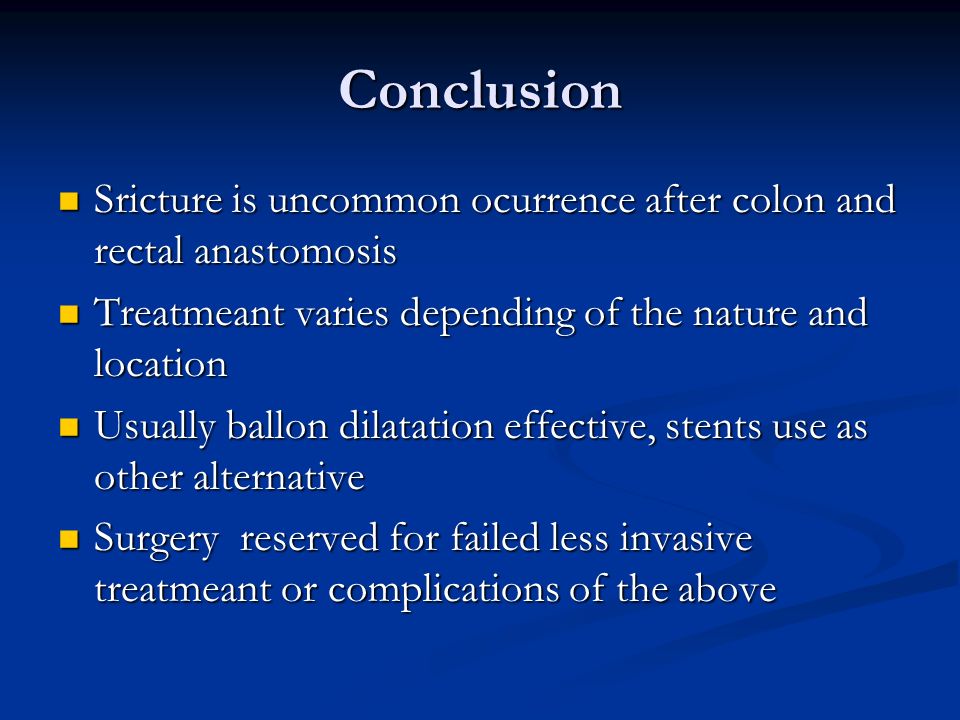 Conclusion

- Sricture is uncommon ocurrence after colon and rectal anastomosis
- Treatmeant varies depending of the nature and location
- Usually ballon dilatation effective, stents use as other alternative
- Surgery reserved for failed less invasive treatmeant or complications of the above